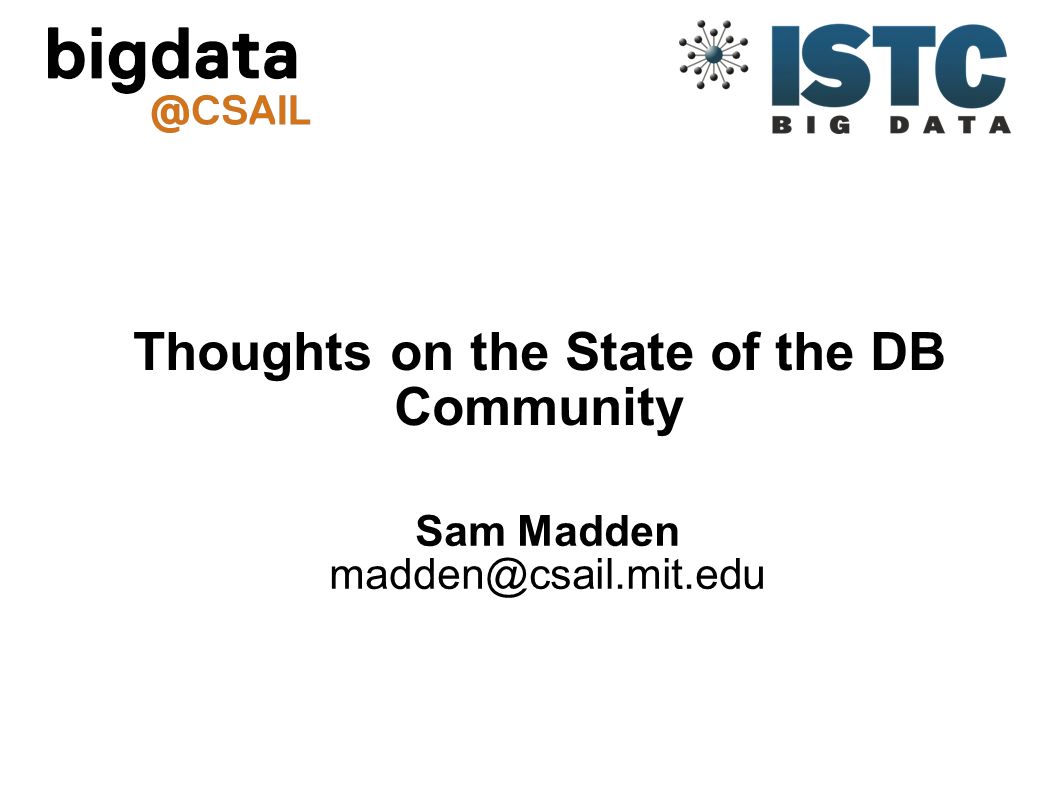 bigdata
@CSAIL

ISTC
BIG DATA

Thoughts on the State of the DB Community

Sam Madden
madden@csail.mit.edu